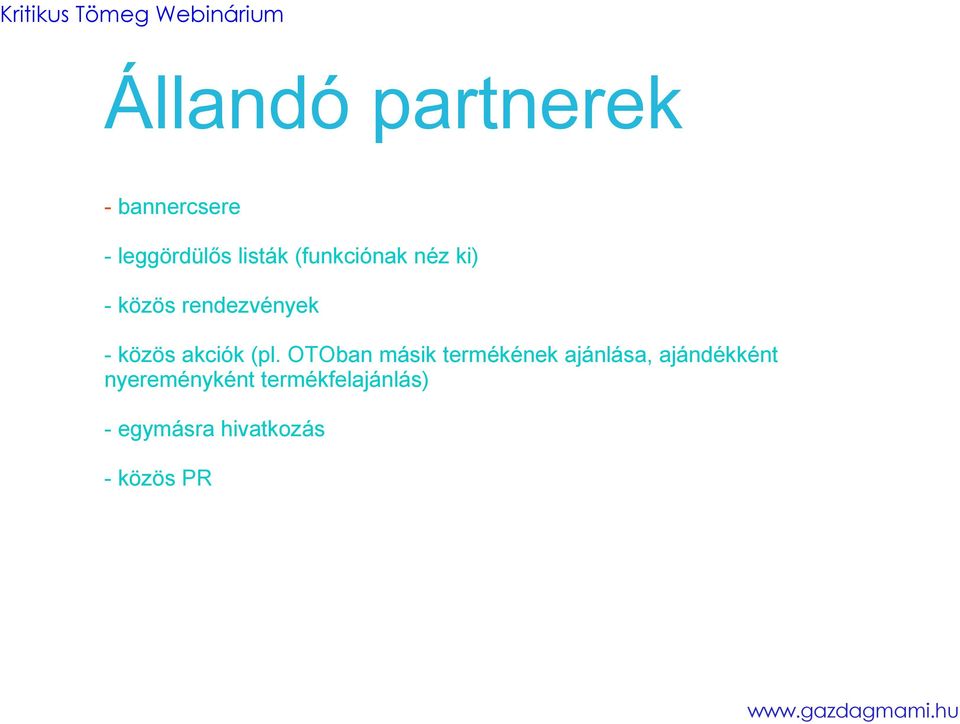 Kritikus Tömeg Webinárium

Állandó partnerek

- bannercsere

- leggördülős listák (funkciónak néz ki)

- közös rendezvények

- közös akciók (pl. OTOban másik termékének ajánlása, ajándékként nyereményként termékfelajánlás)

- egymásra hivatkozás

- közös PR

www.gazdagmami.hu